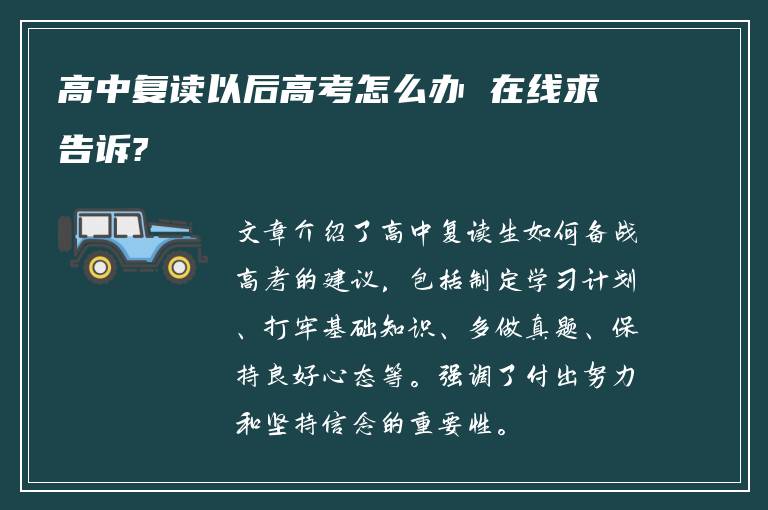 高中复读以后高考怎么办 在线求告诉?

文章介绍了高中复读生如何备战高考的建议，包括制定学习计划、打牢基础知识、多做真题、保持良好心态等。强调了付出努力和坚持信念的重要性。